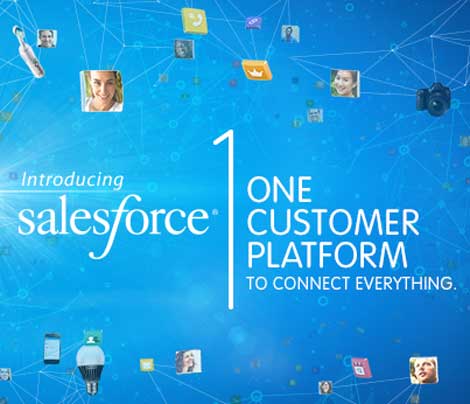 Introducing
salesforce®
1
ONE
CUSTOMER
PLATFORM
TO CONNECT EVERYTHING.